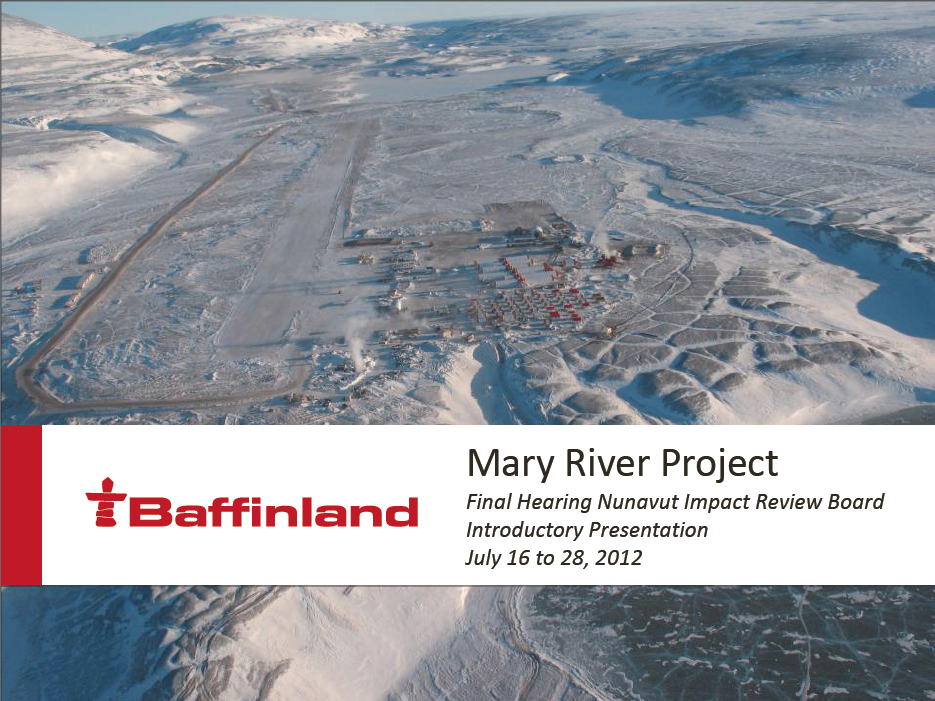 Baffinland

Mary River Project

Final Hearing Nunavut Impact Review Board
Introductory Presentation
July 16 to 28, 2012